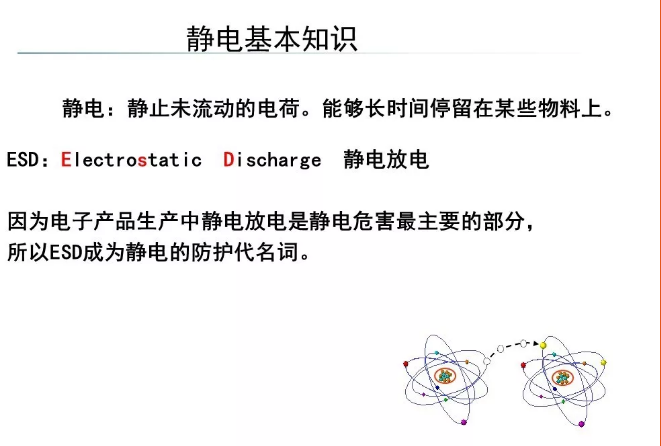 静电基本知识

静电：静止未流动的电荷。能够长时间停留在某些物料上。

ESD：Electrostatic Discharge 静电放电

因为电子产品生产中静电放电是静电危害最主要的部分，所以ESD成为静电的防护代名词。